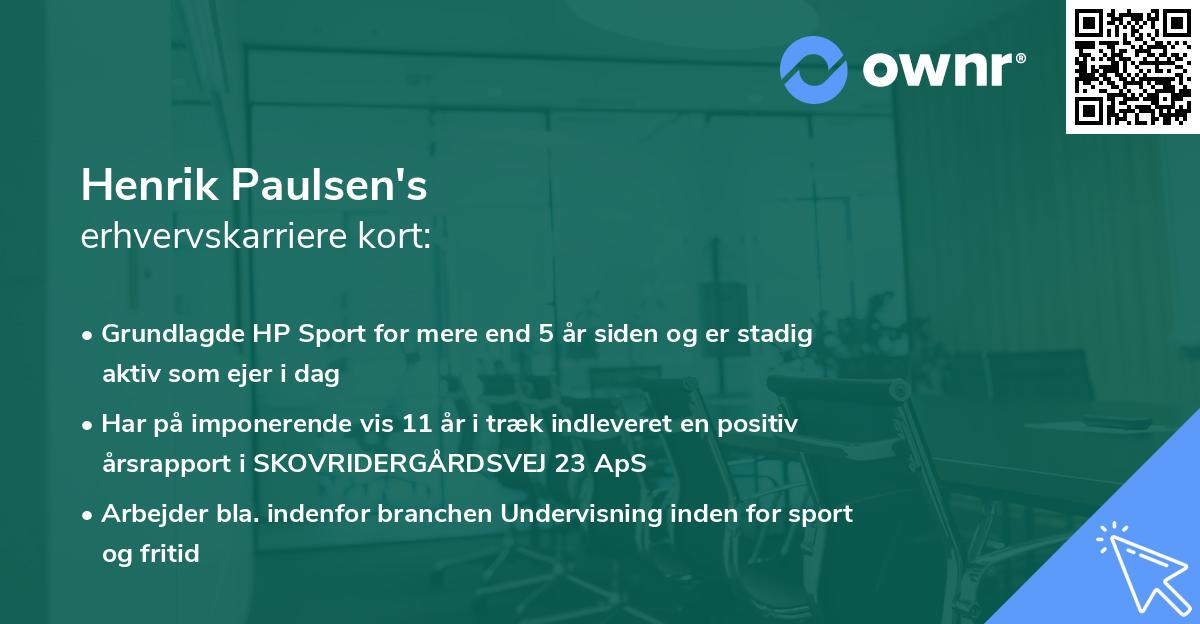 ownr®

Henrik Paulsen's
erhvervskarriere kort:

• Grundlagde HP Sport for mere end 5 år siden og er stadig aktiv som ejer i dag
• Har på imponerende vis 11 år i træk indleveret en positiv årsrapport i SKOVRIDERGÅRDSVEJ 23 ApS
• Arbejder bla. indenfor branchen Undervisning inden for sport og fritid